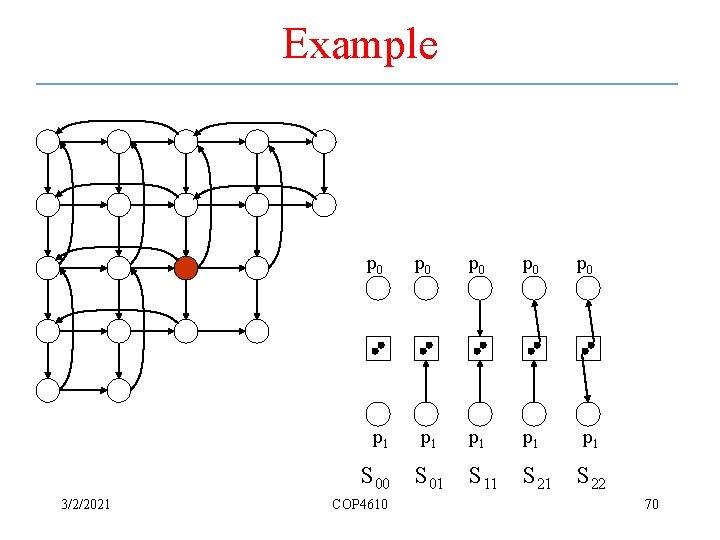 Example

$p_0$ $p_0$ $p_0$ $p_0$ $p_0$

$p_1$ $p_1$ $p_1$ $p_1$ $p_1$

$S_{00}$ $S_{01}$ $S_{11}$ $S_{21}$ $S_{22}$

3/2/2021 COP4610 70